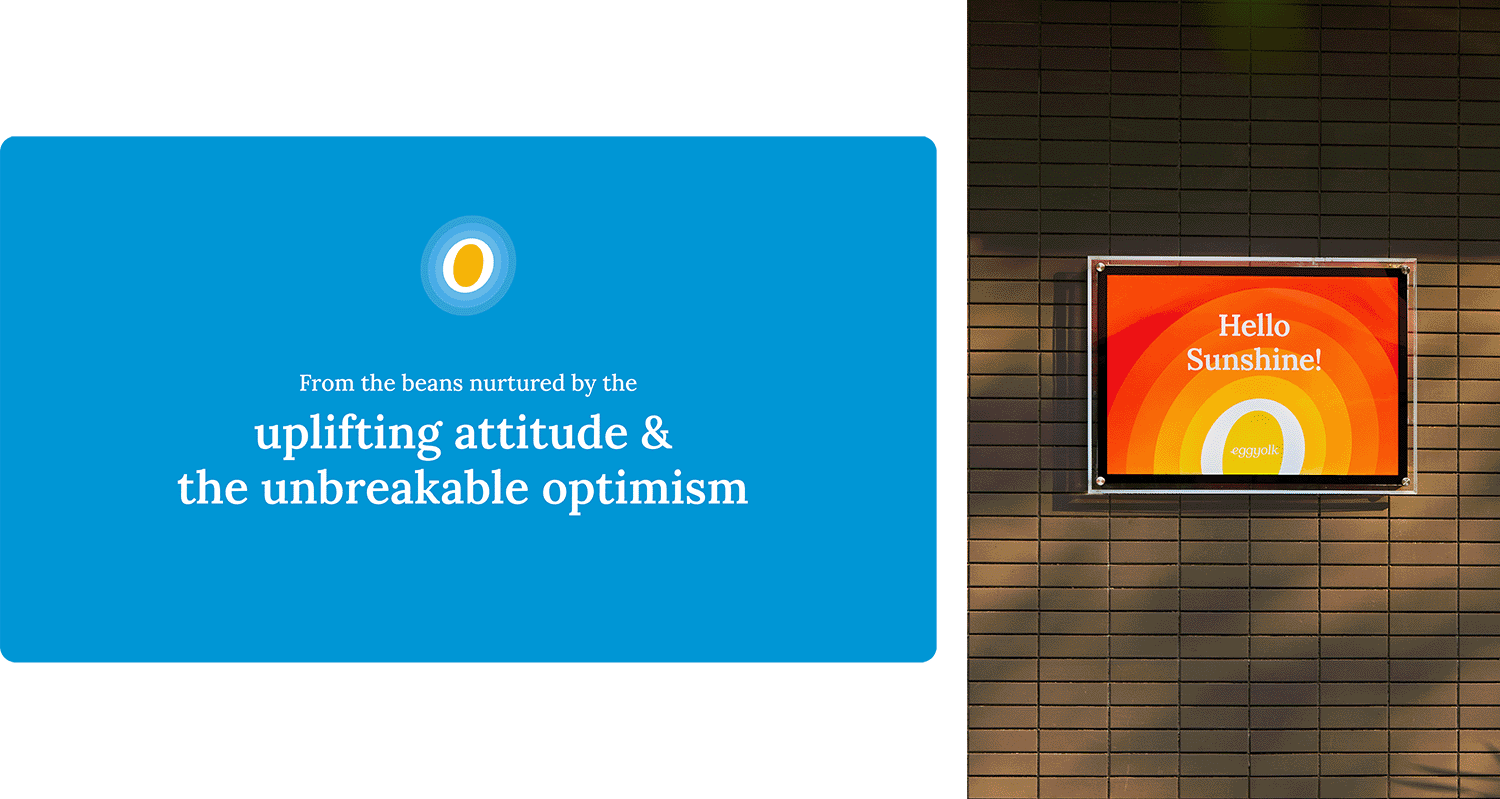 From the beans nurtured by the

uplifting attitude & the unbreakable optimism

Hello Sunshine!

eggyolk